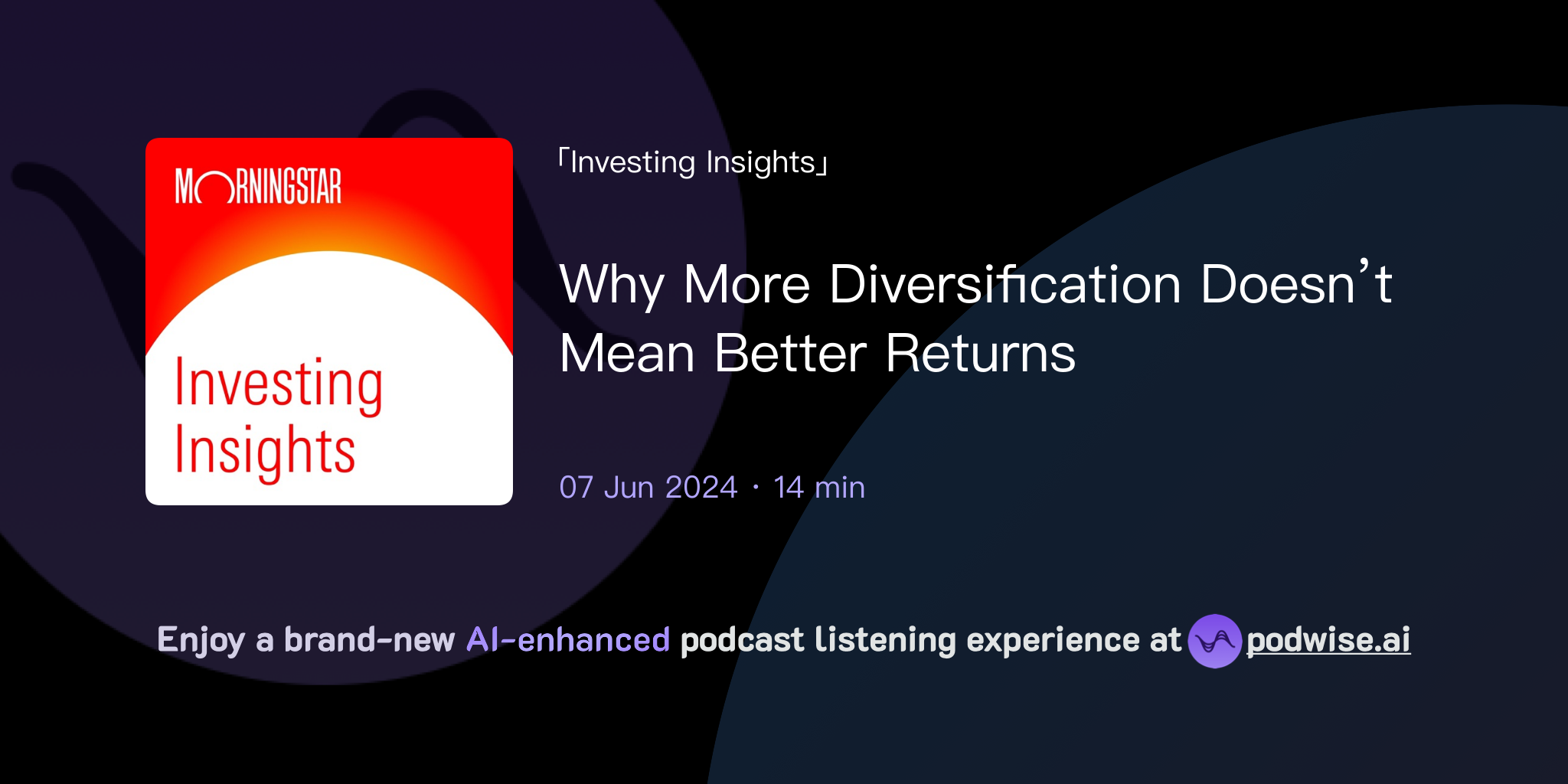 MORNINGSTAR

Investing Insights

「Investing Insights」

Why More Diversification Doesn’t Mean Better Returns

07 Jun 2024 · 14 min

Enjoy a brand-new AI-enhanced podcast listening experience at podwise.ai